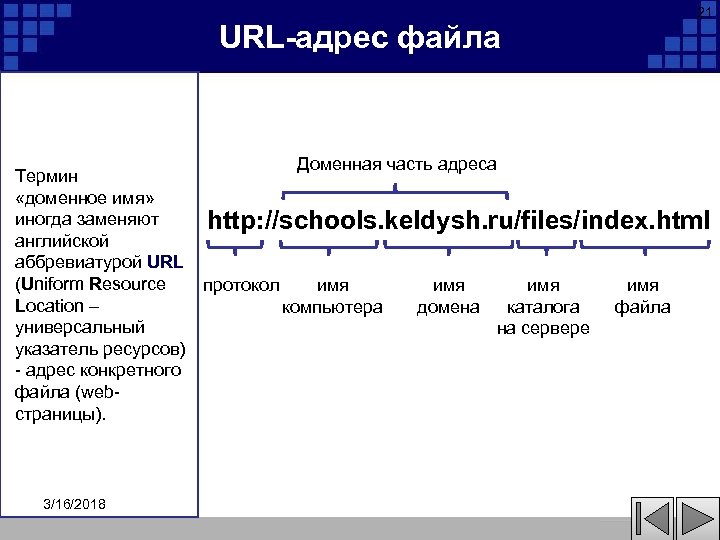 21

URL-адрес файла

Термин «доменное имя» иногда заменяют английской аббревиатурой URL (Uniform Resource Location – универсальный указатель ресурсов) - адрес конкретного файла (web-страницы).

Доменная часть адреса

http://schools.keldysh.ru/files/index.html

протокол

имя компьютера

имя домена

имя каталога на сервере

имя файла

3/16/2018